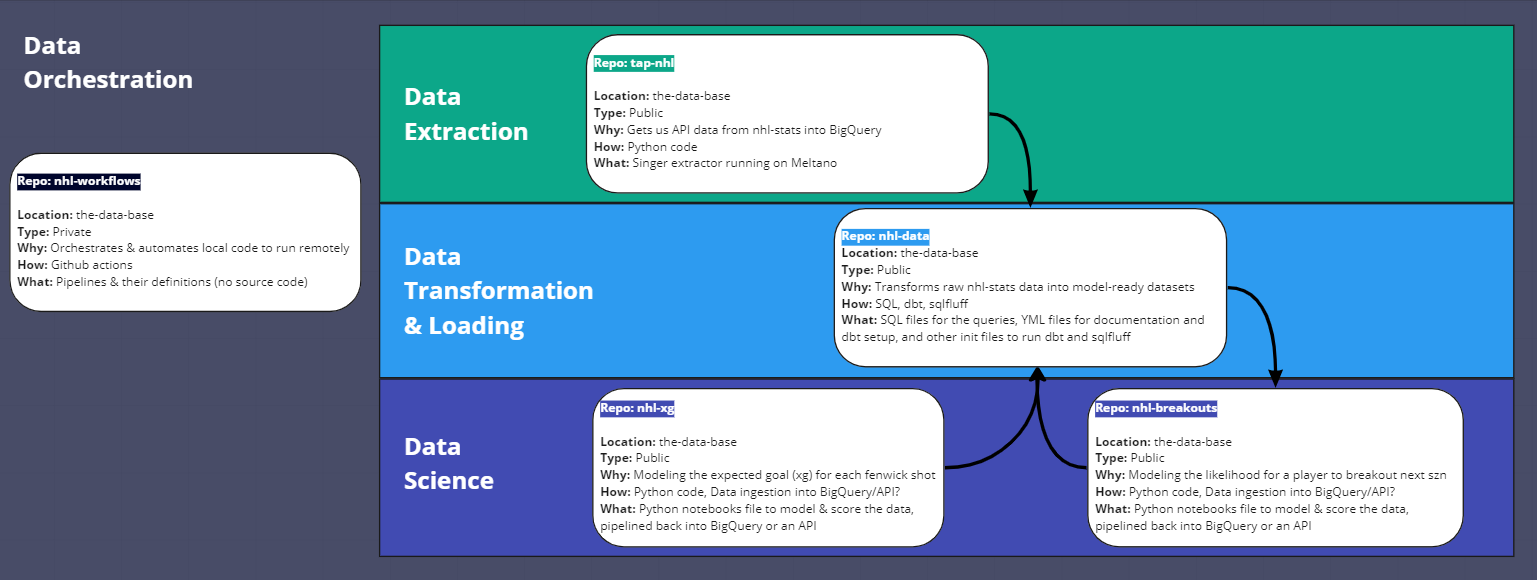 Data Orchestration

Repo: nhl-workflows

Location: the-data-base
Type: Private
Why: Orchestrates & automates local code to run remotely
How: Github actions
What: Pipelines & their definitions (no source code)

Data Extraction

Repo: tap-nhl

Location: the-data-base
Type: Public
Why: Gets us API data from nhl-stats into BigQuery
How: Python code
What: Singer extractor running on Meltano

Data Transformation & Loading

Repo: nhl-data
Location: the-data-base
Type: Public
Why: Transforms raw nhl-stats data into model-ready datasets
How: SQL, dbt, sqlfluff
What: SQL files for the queries, YML files for documentation and dbt setup, and other init files to run dbt and sqlfluff

Data Science

Repo: nhl-xg

Location: the-data-base
Type: Public
Why: Modeling the expected goal (xg) for each fenwick shot
How: Python code, Data ingestion into BigQuery/API?
What: Python notebooks file to model & score the data, pipelined back into BigQuery or an API

Repo: nhl-breakouts

Location: the-data-base
Type: Public
Why: Modeling the likelihood for a player to breakout next szn
How: Python code, Data ingestion into BigQuery/API?
What: Python notebooks file to model & score the data, pipelined back into BigQuery or an API